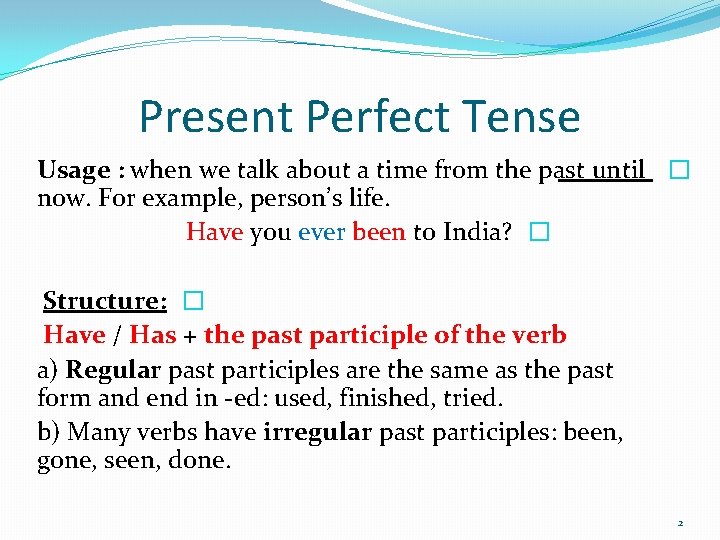 Present Perfect Tense

Usage : when we talk about a time from the past until now. For example, person's life.

Have you ever been to India?

Structure:

Have / Has + the past participle of the verb

a) Regular past participles are the same as the past form and end in -ed: used, finished, tried.

b) Many verbs have irregular past participles: been, gone, seen, done.

2